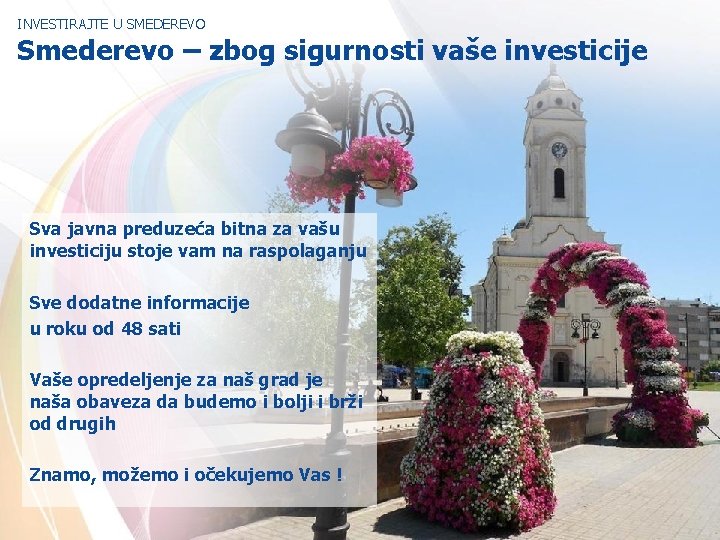 INVESTIRAJTE U SMEDEREVO

Smederevo – zbog sigurnosti vaše investicije

Sva javna preduzeća bitna za vašu investiciju stoje vam na raspolaganju

Sve dodatne informacije u roku od 48 sati

Vaše opredeljenje za naš grad je naša obaveza da budemo i bolji i brži od drugih

Znamo, možemo i očekujemo Vas !